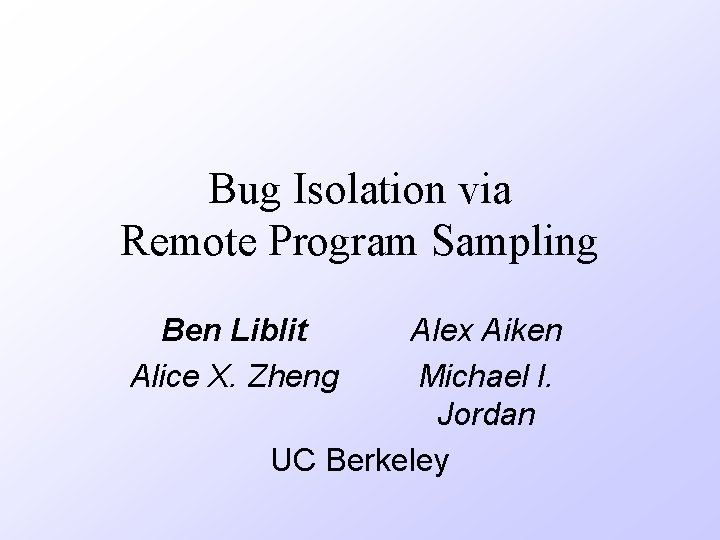 Bug Isolation via
Remote Program Sampling

Ben Liblit
Alice X. Zheng

Alex Aiken
Michael I. Jordan

UC Berkeley